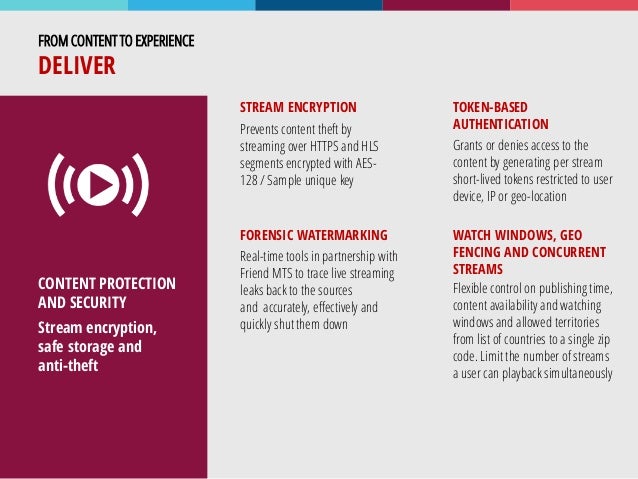 FROM CONTENT TO EXPERIENCE
DELIVER

CONTENT PROTECTION AND SECURITY
Stream encryption, safe storage and anti-theft

STREAM ENCRYPTION
Prevents content theft by streaming over HTTPS and HLS segments encrypted with AES-128 / Sample unique key

FORENSIC WATERMARKING
Real-time tools in partnership with Friend MTS to trace live streaming leaks back to the sources and accurately, effectively and quickly shut them down

TOKEN-BASED AUTHENTICATION
Grants or denies access to the content by generating per stream short-lived tokens restricted to user device, IP or geo-location

WATCH WINDOWS, GEO FENCING AND CONCURRENT STREAMS
Flexible control on publishing time, content availability and watching windows and allowed territories from list of countries to a single zip code. Limit the number of streams a user can playback simultaneously